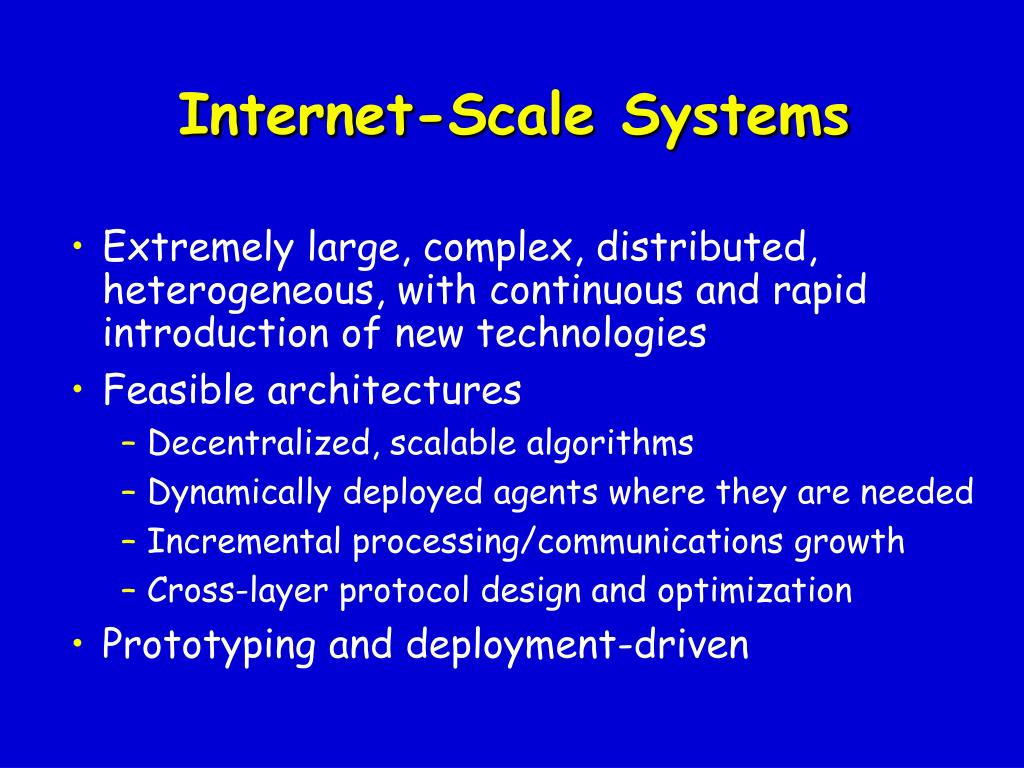 Internet-Scale Systems

• Extremely large, complex, distributed, heterogeneous, with continuous and rapid introduction of new technologies
• Feasible architectures
– Decentralized, scalable algorithms
– Dynamically deployed agents where they are needed
– Incremental processing/communications growth
– Cross-layer protocol design and optimization
• Prototyping and deployment-driven